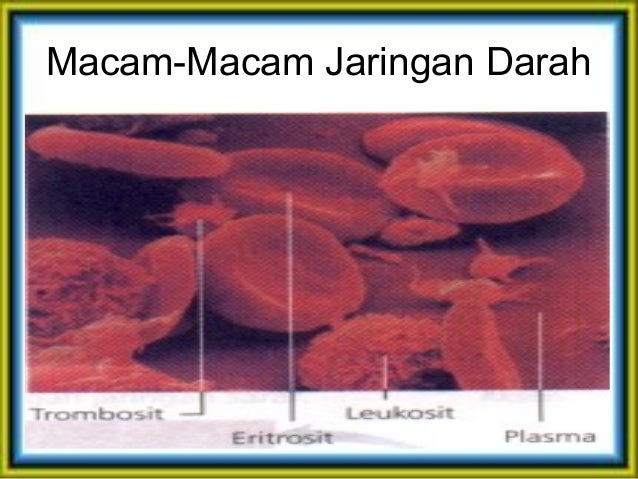 Macam-Macam Jaringan Darah

Trombosit

Eritrosit

Leukosit

Plasma